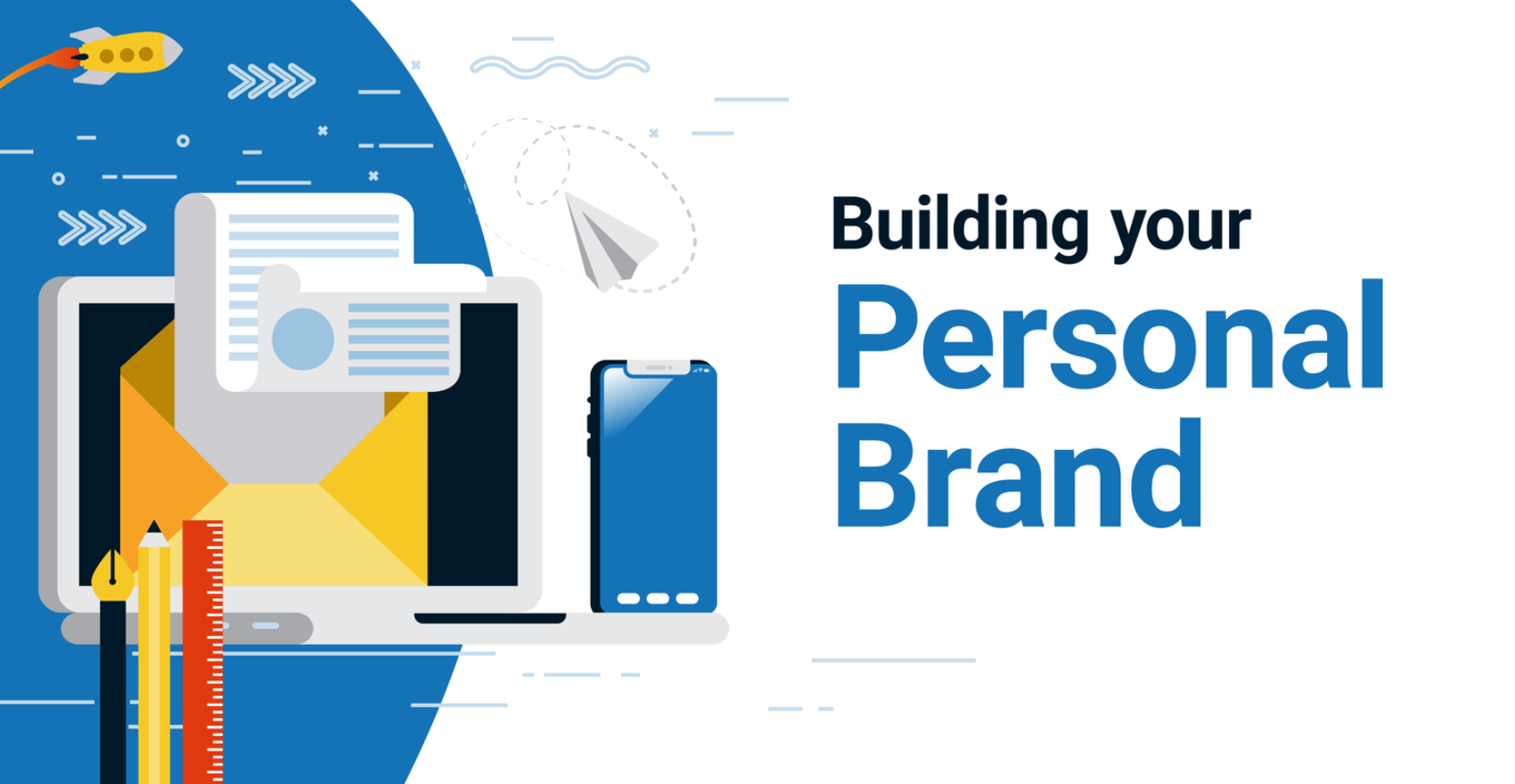 Building your
Personal
Brand